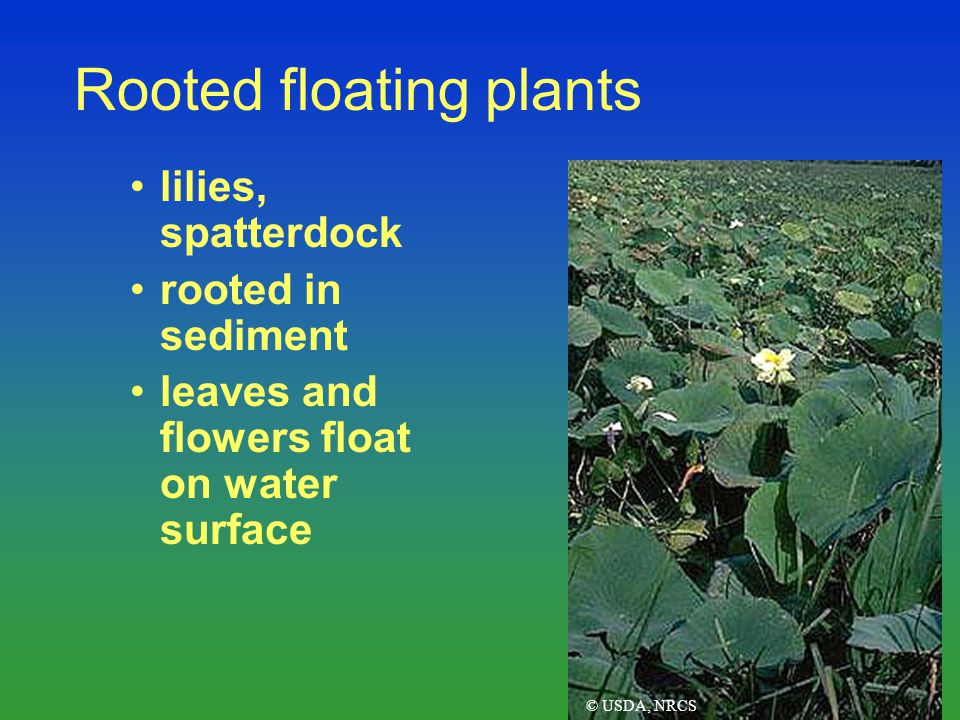 Rooted floating plants

• lilies, spatterdock
• rooted in sediment
• leaves and flowers float on water surface

© USDA, NRCS